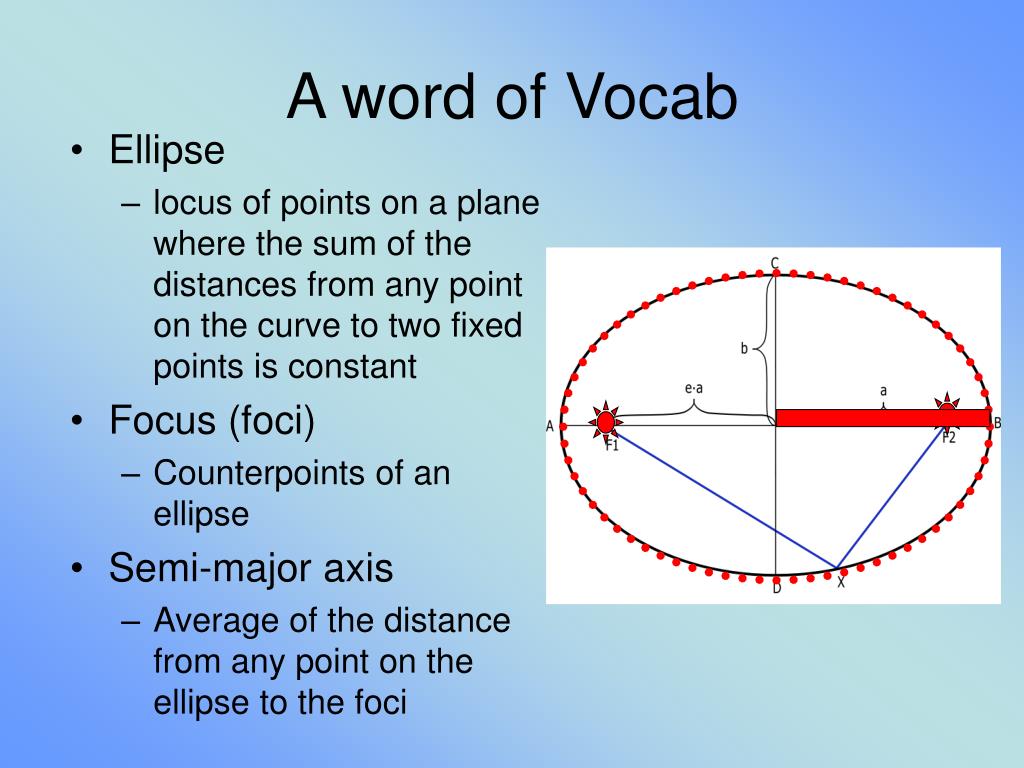 A word of Vocab

• Ellipse
– locus of points on a plane where the sum of the distances from any point on the curve to two fixed points is constant

• Focus (foci)
– Counterpoints of an ellipse

• Semi-major axis
– Average of the distance from any point on the ellipse to the foci

C
b
e·a
a
A
F1
F2
B
D
X